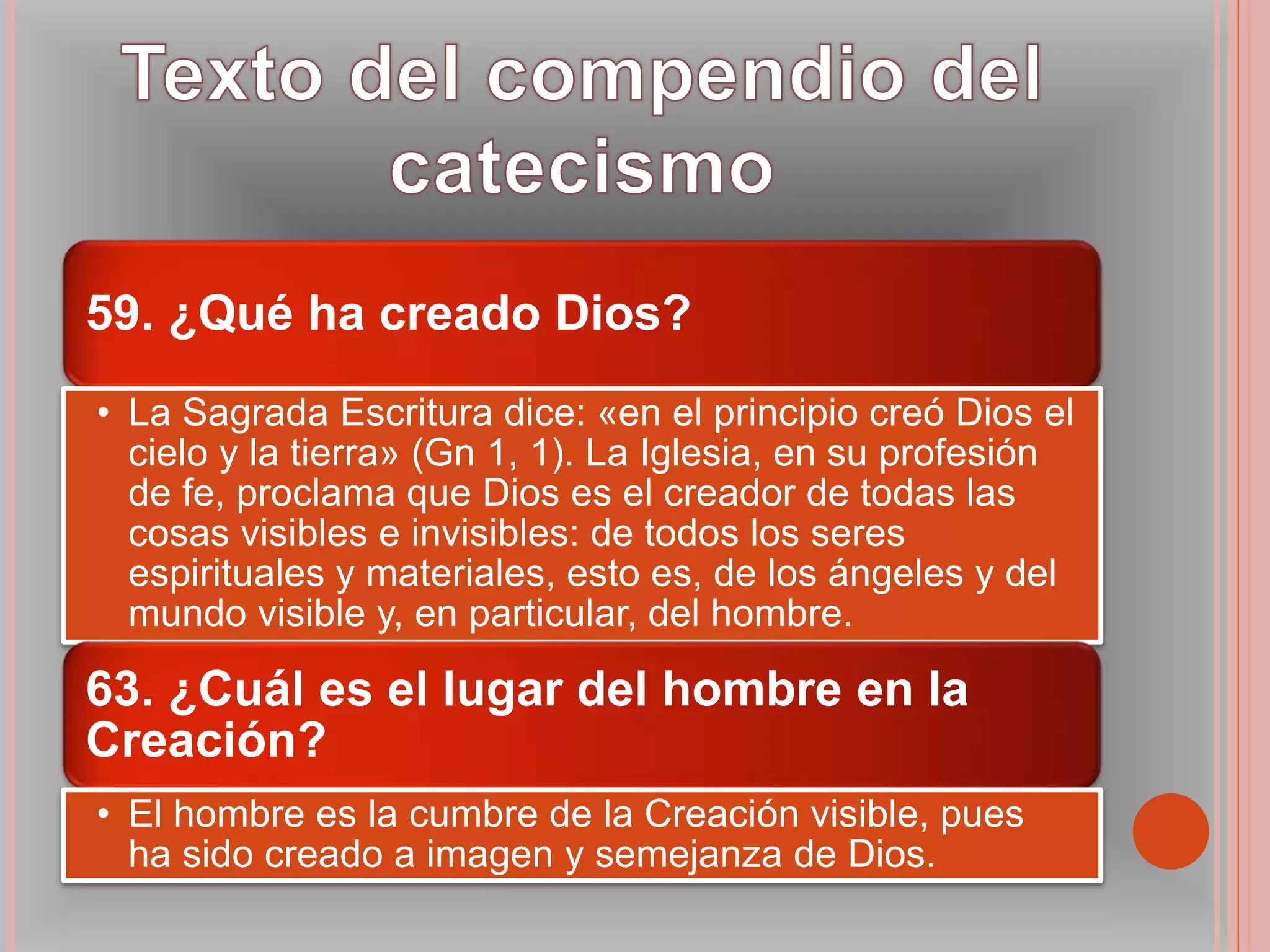 Texto del compendio del catecismo

59. ¿Qué ha creado Dios?

• La Sagrada Escritura dice: «en el principio creó Dios el cielo y la tierra» (Gn 1, 1). La Iglesia, en su profesión de fe, proclama que Dios es el creador de todas las cosas visibles e invisibles: de todos los seres espirituales y materiales, esto es, de los ángeles y del mundo visible y, en particular, del hombre.

63. ¿Cuál es el lugar del hombre en la Creación?

• El hombre es la cumbre de la Creación visible, pues ha sido creado a imagen y semejanza de Dios.